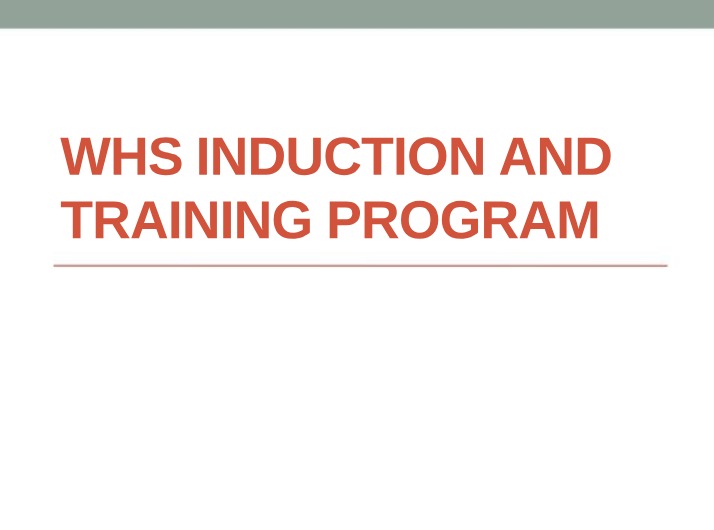 WHS INDUCTION AND TRAINING PROGRAM